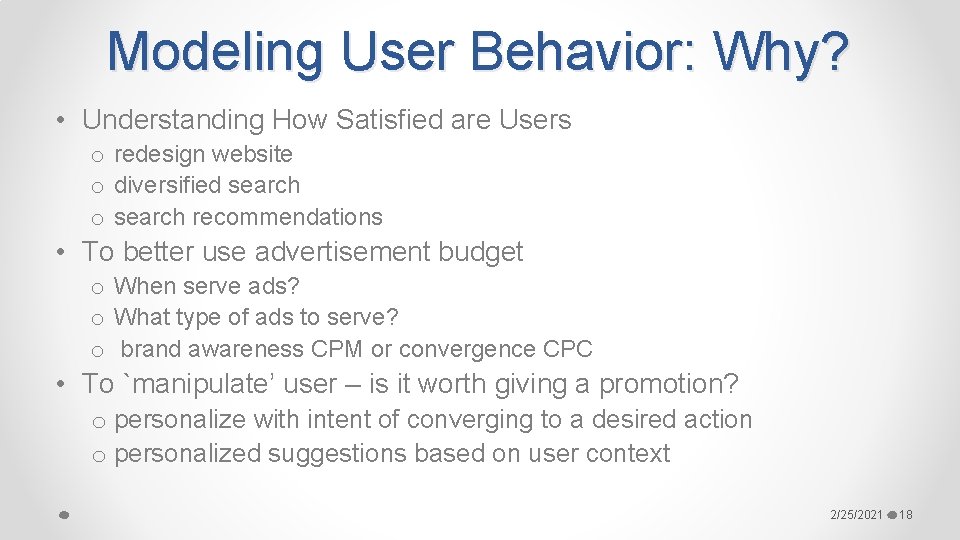 Modeling User Behavior: Why?

• Understanding How Satisfied are Users
o redesign website
o diversified search
o search recommendations

• To better use advertisement budget
o When serve ads?
o What type of ads to serve?
o brand awareness CPM or convergence CPC

• To `manipulate' user – is it worth giving a promotion?
o personalize with intent of converging to a desired action
o personalized suggestions based on user context

2/25/2021 18